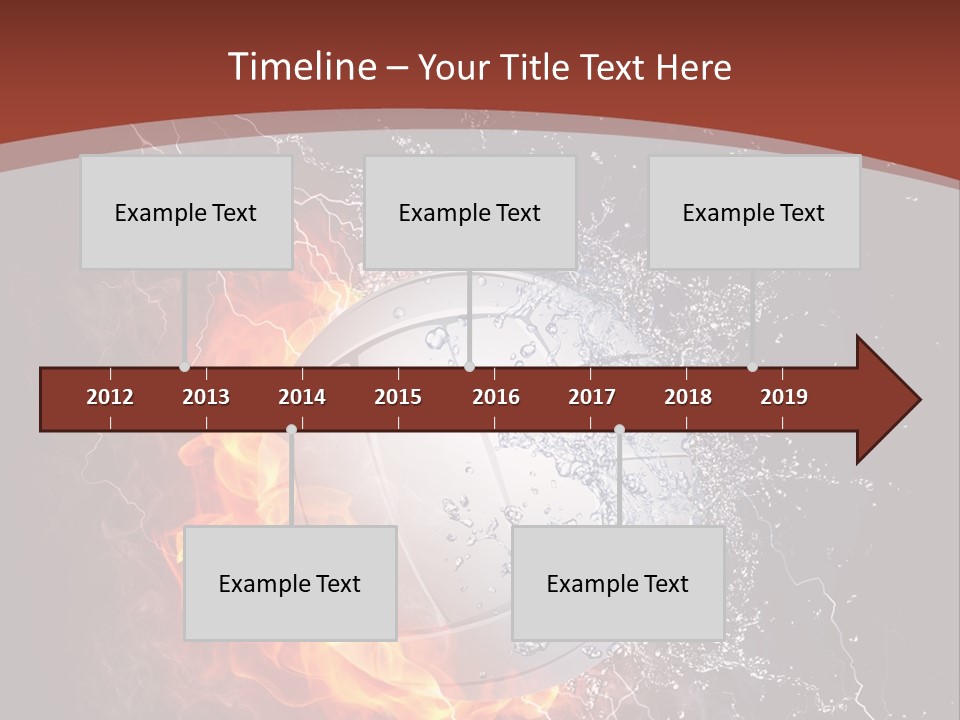 Timeline – Your Title Text Here

Example Text

Example Text

Example Text

2012 2013 2014 2015 2016 2017 2018 2019

Example Text

Example Text